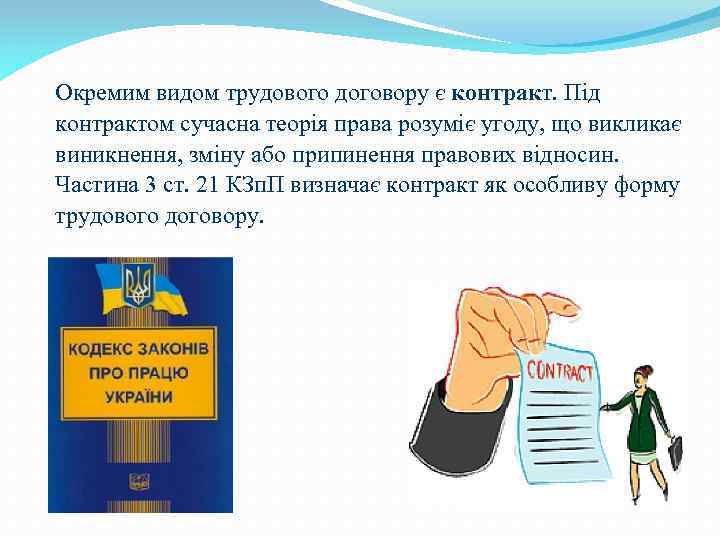 Окремим видом трудового договору є контракт. Під контрактом сучасна теорія права розуміє угоду, що викликає виникнення, зміну або припинення правових відносин. Частина 3 ст. 21 КЗпП визначає контракт як особливу форму трудового договору.

КОДЕКС ЗАКОНІВ ПРО ПРАЦЮ УКРАЇНИ

CONTRACT